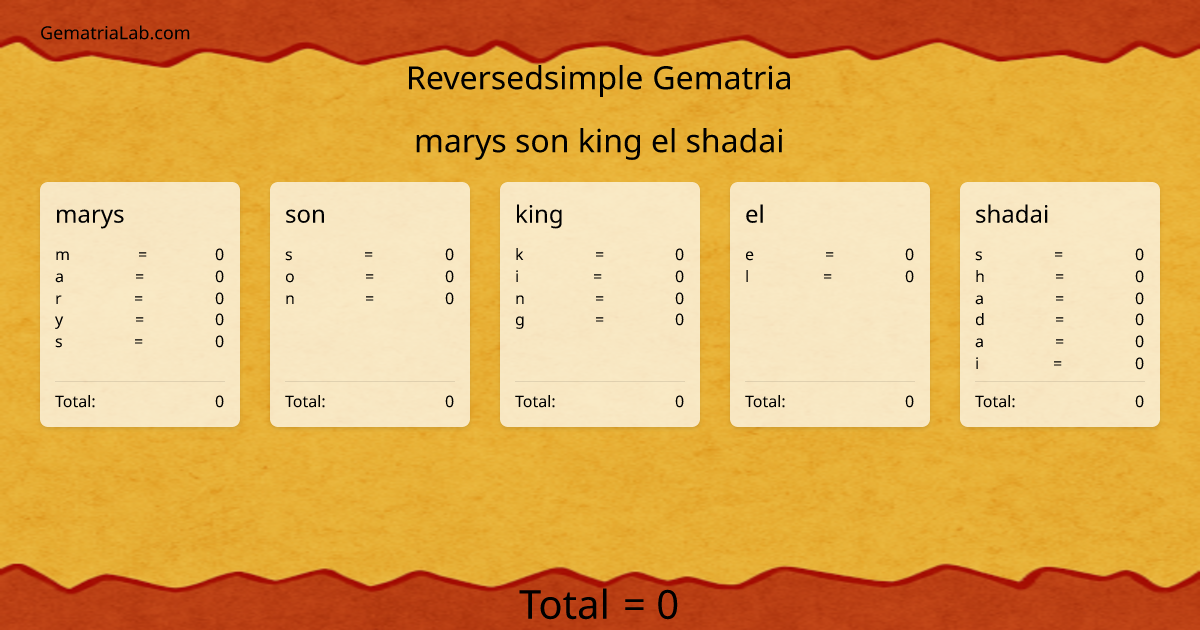 GematriaLab.com

Reversedsimple Gematria

marys son king el shadai

marys

m = 0
a = 0
r = 0
y = 0
s = 0

Total: 0

son

s = 0
o = 0
n = 0

Total: 0

king

k = 0
i = 0
n = 0
g = 0

Total: 0

el

e = 0
l = 0

Total: 0

shadai

s = 0
h = 0
a = 0
d = 0
a = 0
i = 0

Total: 0

Total = 0